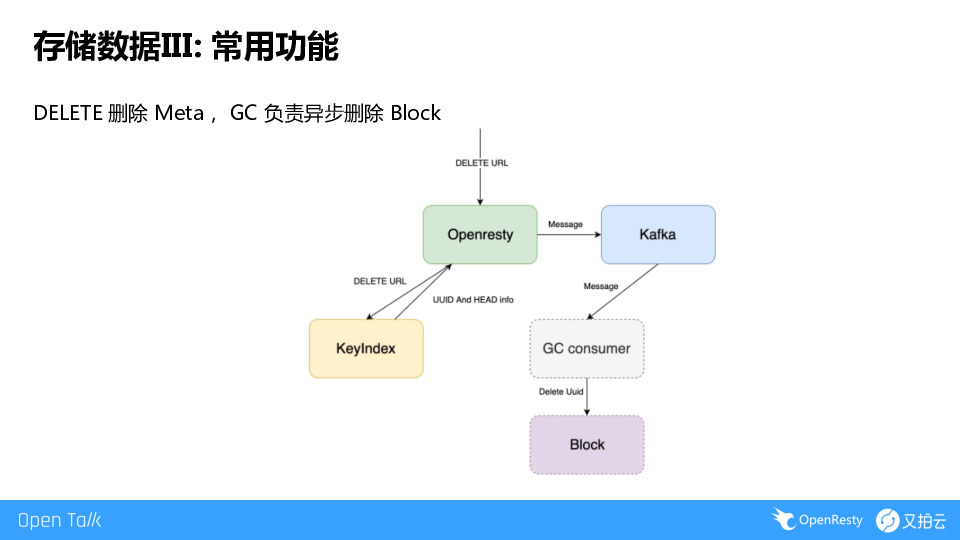 存储数据III: 常用功能

DELETE 删除 Meta， GC 负责异步删除 Block

DELETE URL

Openresty

Message

Kafka

DELETE URL

UUID And HEAD info

Message

KeyIndex

GC consumer

Delete Uuid

Block

Open Talk

OpenResty

又拍云